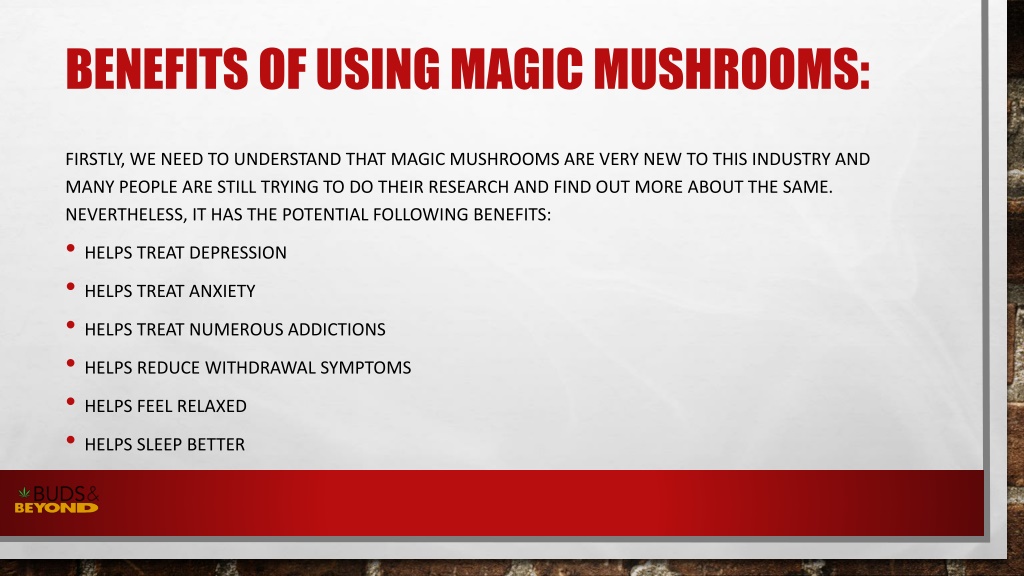 BENEFITS OF USING MAGIC MUSHROOMS:

FIRSTLY, WE NEED TO UNDERSTAND THAT MAGIC MUSHROOMS ARE VERY NEW TO THIS INDUSTRY AND MANY PEOPLE ARE STILL TRYING TO DO THEIR RESEARCH AND FIND OUT MORE ABOUT THE SAME. NEVERTHELESS, IT HAS THE POTENTIAL FOLLOWING BENEFITS:

• HELPS TREAT DEPRESSION
• HELPS TREAT ANXIETY
• HELPS TREAT NUMEROUS ADDICTIONS
• HELPS REDUCE WITHDRAWAL SYMPTOMS
• HELPS FEEL RELAXED
• HELPS SLEEP BETTER

BUDS& BEYOND